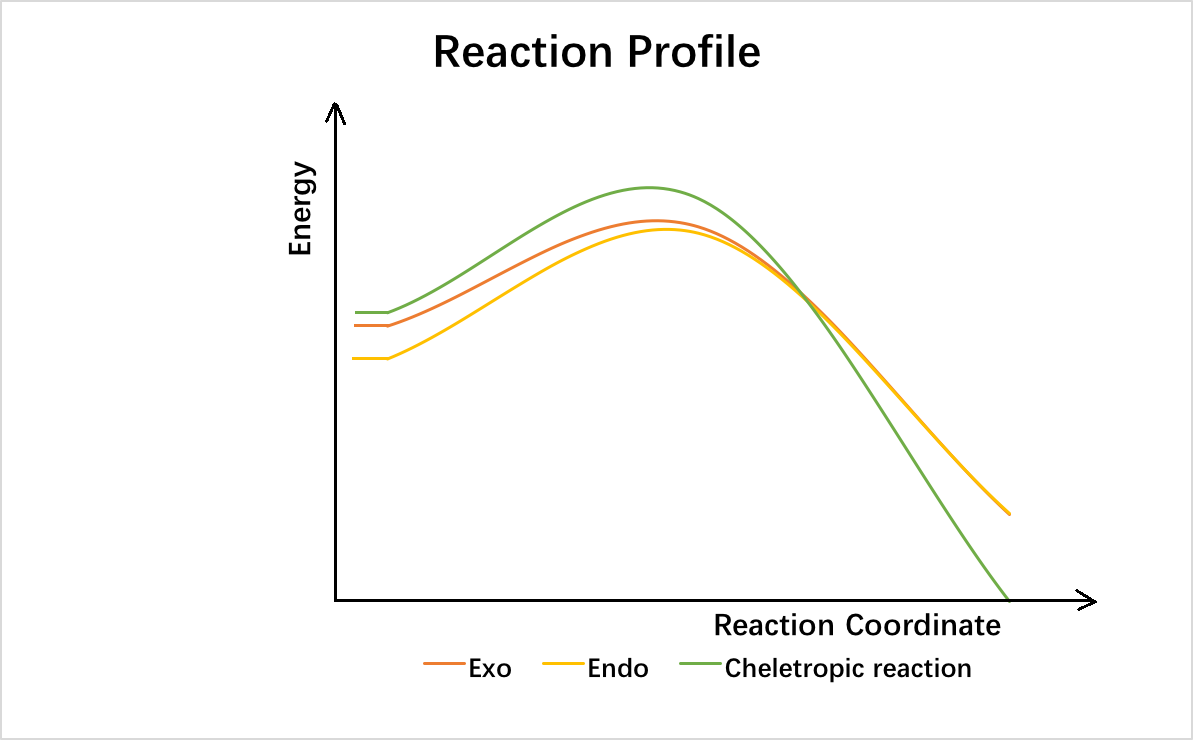 Reaction Profile

Energy

Reaction Coordinate

Exo Endo Cheletropic reaction